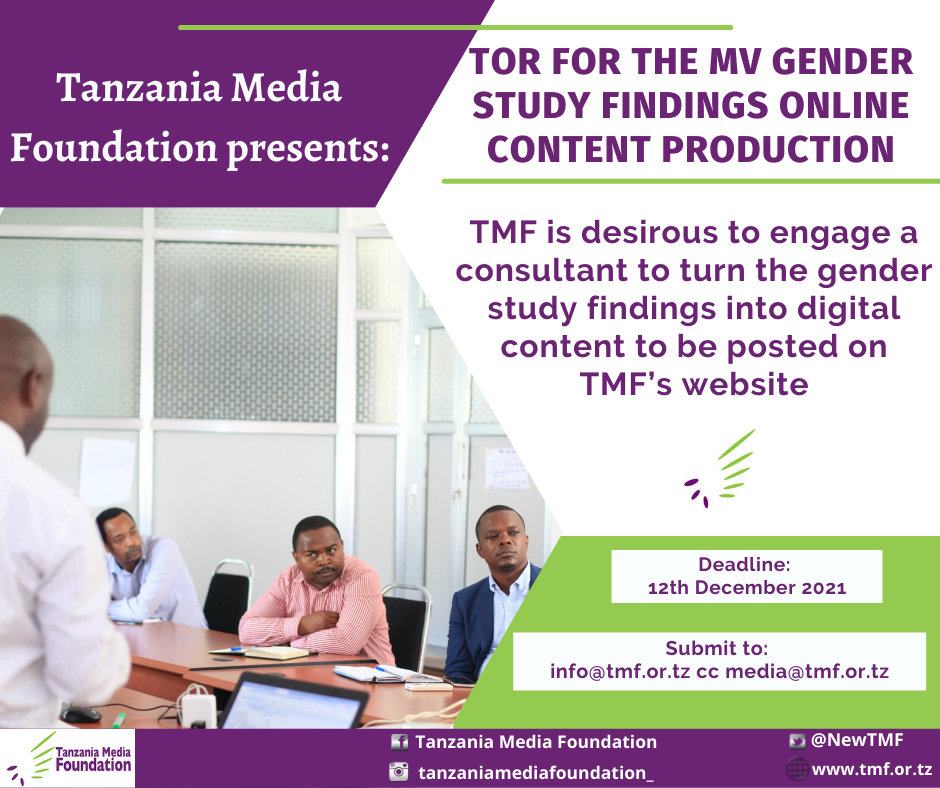 Tanzania Media Foundation presents:

TOR FOR THE MV GENDER STUDY FINDINGS ONLINE CONTENT PRODUCTION

TMF is desirous to engage a consultant to turn the gender study findings into digital content to be posted on TMF's website

Deadline:
12th December 2021

Submit to:
info@tmf.or.tz cc media@tmf.or.tz

Tanzania Media Foundation

Tanzania Media Foundation
tanzaniamediafoundation_

@NewTMF
www.tmf.or.tz